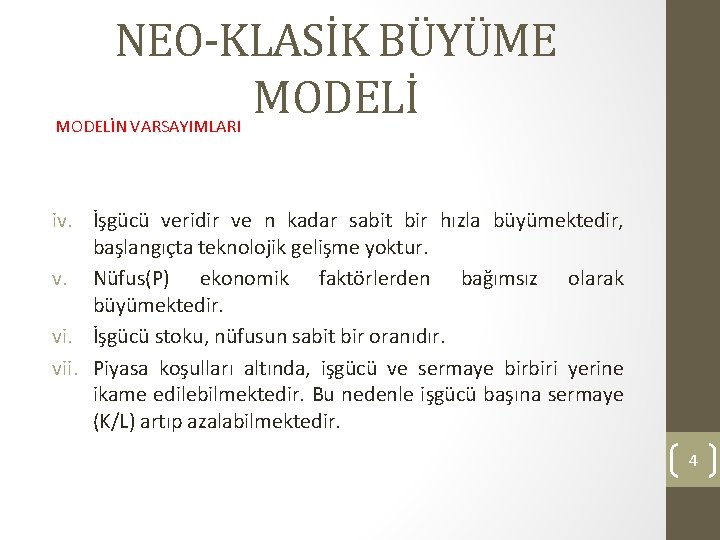 NEO-KLASİK BÜYÜME MODELİ

MODELİN VARSAYIMLARI

iv. İşgücü veridir ve n kadar sabit bir hızla büyümektedir, başlangıçta teknolojik gelişme yoktur.

v. Nüfus(P) ekonomik faktörlerden bağımsız olarak büyümektedir.

vi. İşgücü stoku, nüfusun sabit bir oranıdır.

vii. Piyasa koşulları altında, işgücü ve sermaye birbiri yerine ikame edilebilmektedir. Bu nedenle işgücü başına sermaye (K/L) artıp azalabilmektedir.

4